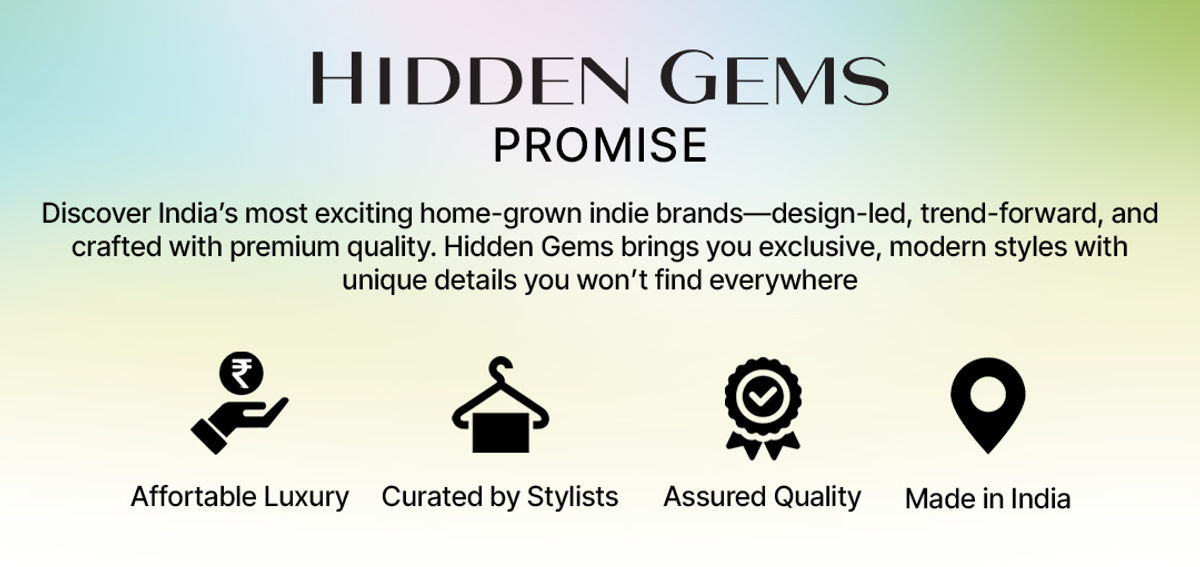 HIDDEN GEMS
PROMISE

Discover India's most exciting home-grown indie brands—design-led, trend-forward, and crafted with premium quality. Hidden Gems brings you exclusive, modern styles with unique details you won't find everywhere

₹

Affortable Luxury

Curated by Stylists

Assured Quality

Made in India